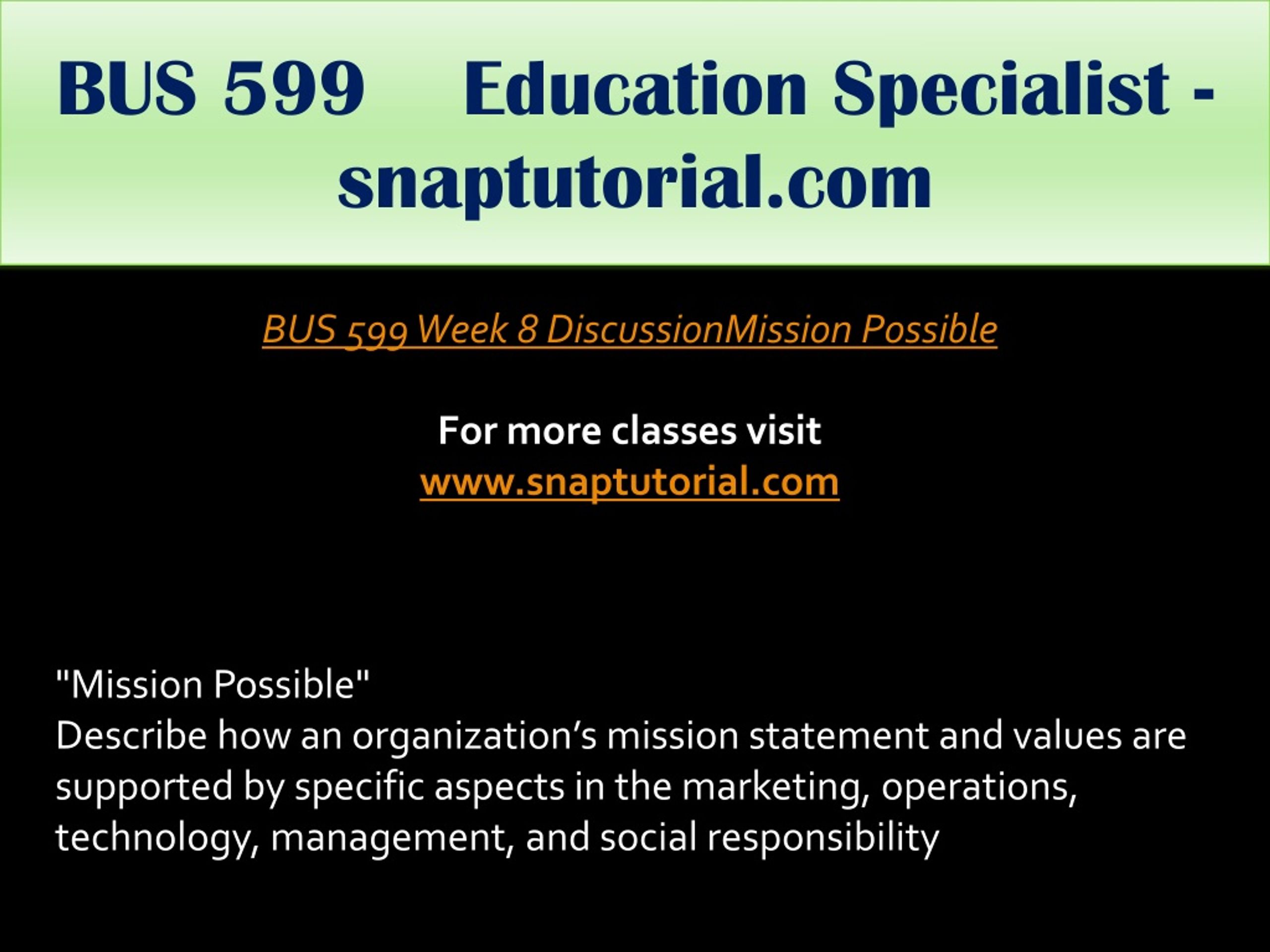 BUS 599 Education Specialist - snaptutorial.com

BUS 599 Week 8 DiscussionMission Possible

For more classes visit
www.snaptutorial.com

"Mission Possible"
Describe how an organization’s mission statement and values are supported by specific aspects in the marketing, operations, technology, management, and social responsibility